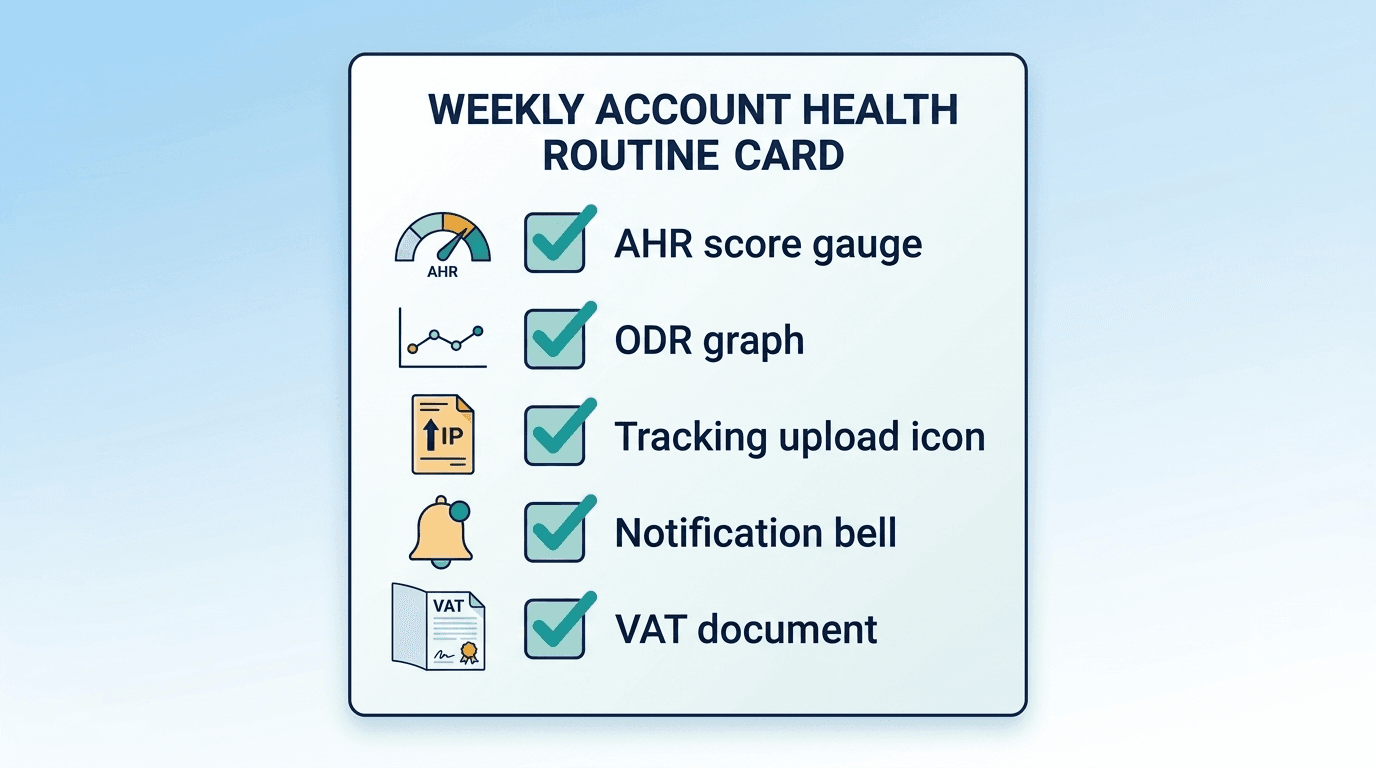 WEEKLY ACCOUNT HEALTH ROUTINE CARD

AHR

AHR score gauge

ODR graph

IP

Tracking upload icon

Notification bell

VAT

VAT document